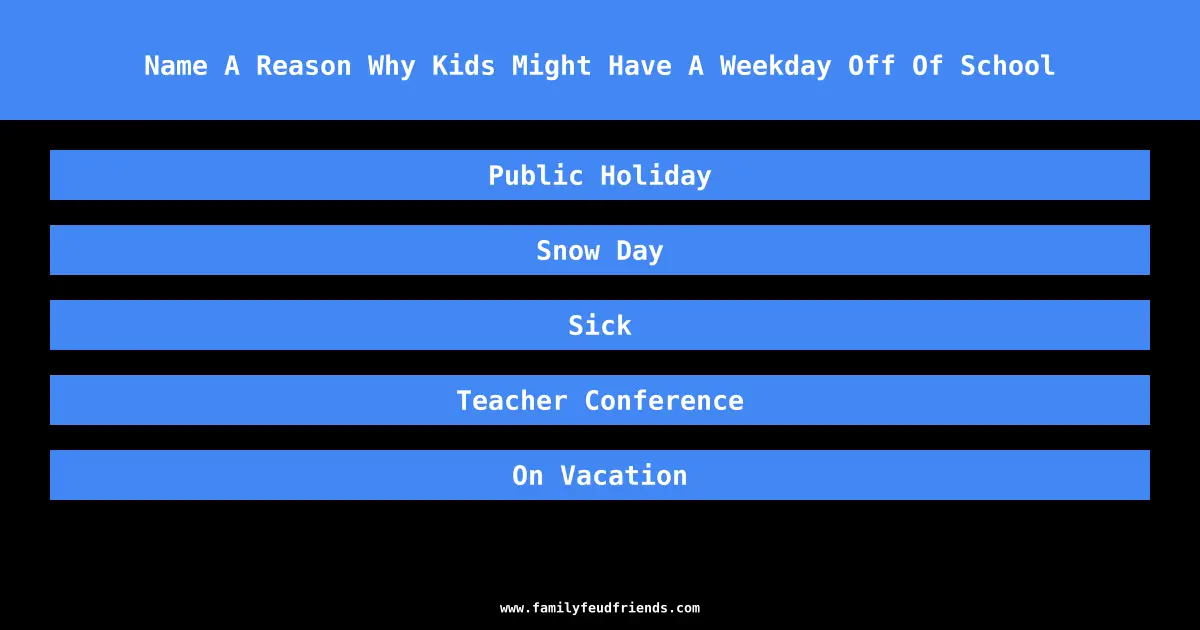 Name A Reason Why Kids Might Have A Weekday Off Of School

Public Holiday

Snow Day

Sick

Teacher Conference

On Vacation

www.familyfeudfriends.com